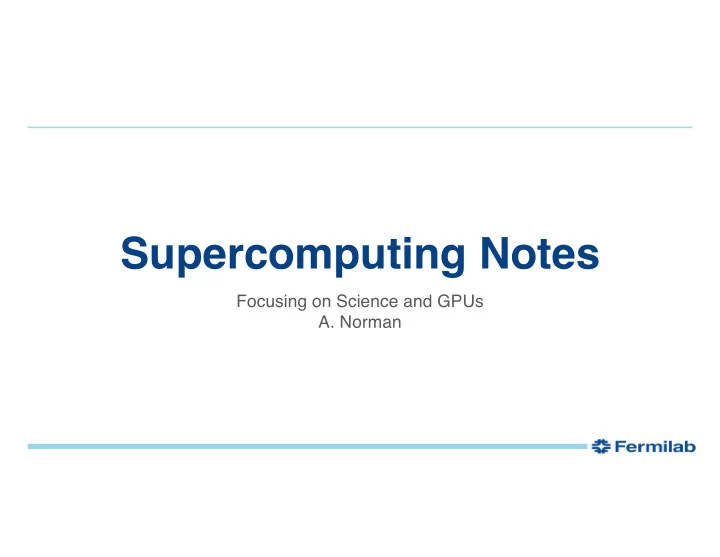 Supercomputing Notes

Focusing on Science and GPUs
A. Norman

Fermilab